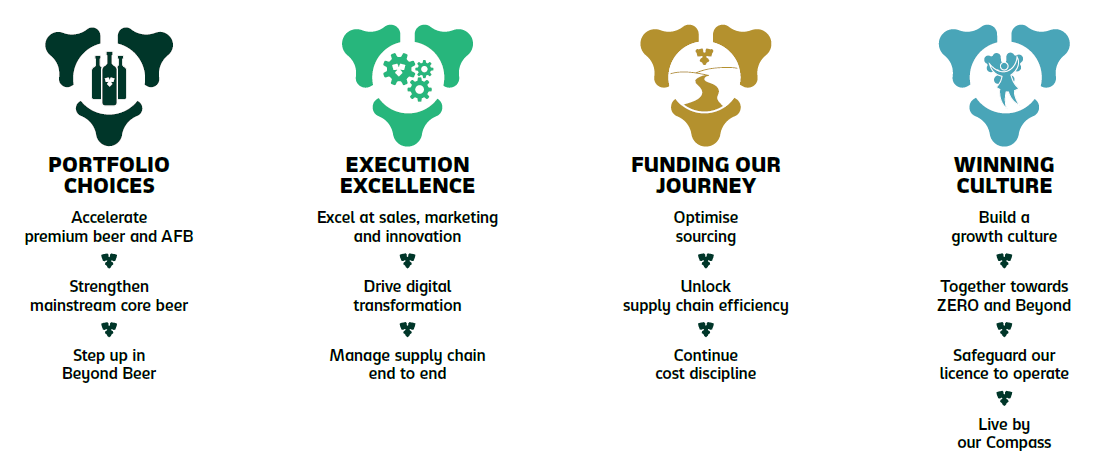 PORTFOLIO CHOICES

Accelerate premium beer and AFB

Strengthen mainstream core beer

Step up in Beyond Beer

EXECUTION EXCELLENCE

Excel at sales, marketing and innovation

Drive digital transformation

Manage supply chain end to end

FUNDING OUR JOURNEY

Optimise sourcing

Unlock supply chain efficiency

Continue cost discipline

WINNING CULTURE

Build a growth culture

Together towards ZERO and Beyond

Safeguard our licence to operate

Live by our Compass